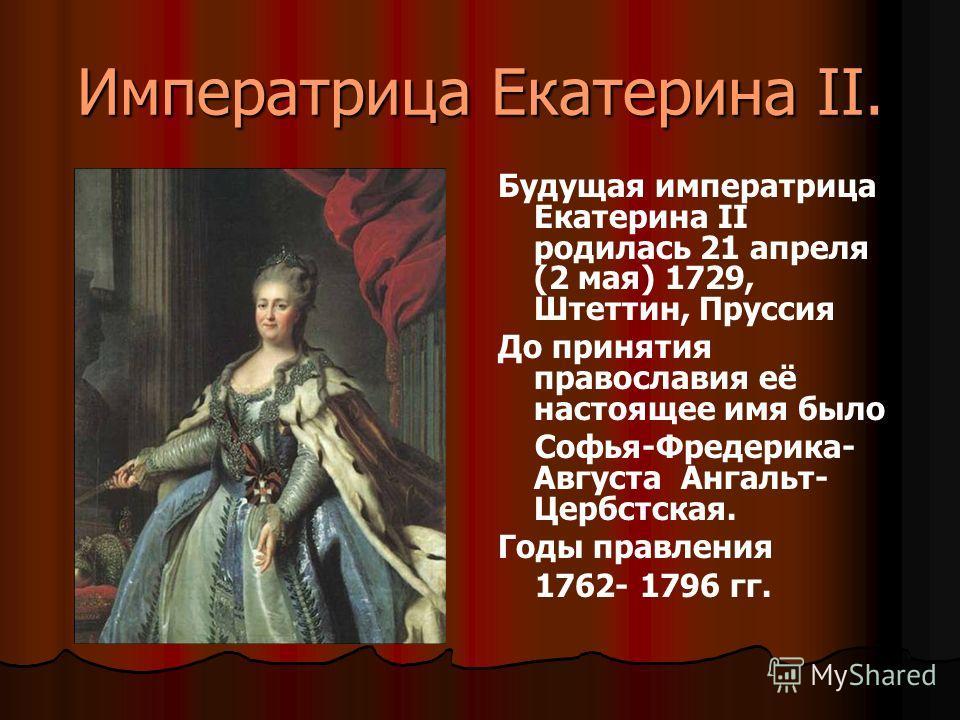 Императрица Екатерина II.

Будущая императрица Екатерина II родилась 21 апреля (2 мая) 1729, Штеттин, Пруссия

До принятия православия её настоящее имя было Софья-Фредерика-Августа Ангальт-Цербстская.

Годы правления 1762- 1796 гг.

MyShared